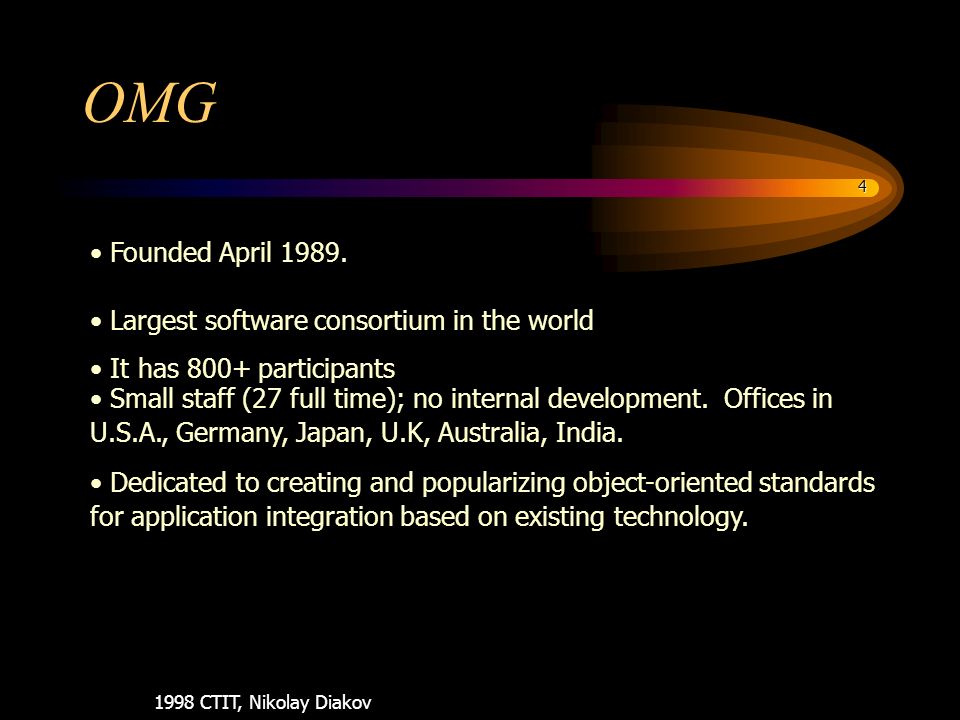 OMG

4

• Founded April 1989.

• Largest software consortium in the world

• It has 800+ participants
• Small staff (27 full time); no internal development. Offices in U.S.A., Germany, Japan, U.K, Australia, India.

• Dedicated to creating and popularizing object-oriented standards for application integration based on existing technology.

1998 CTIT, Nikolay Diakov